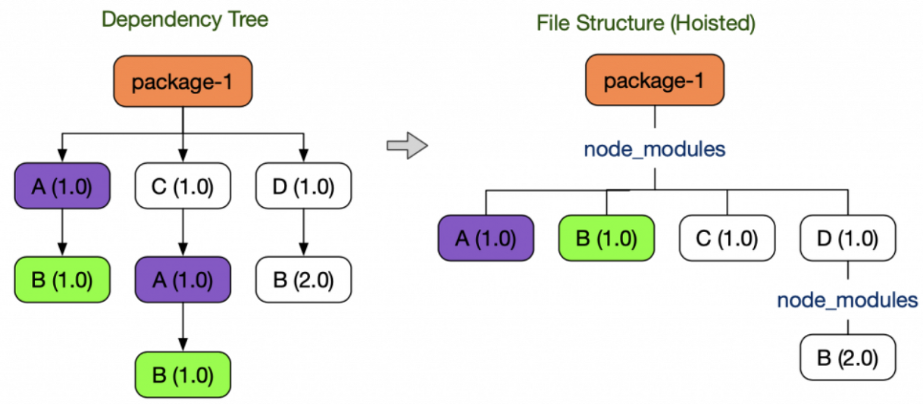 Dependency Tree

package-1

A (1.0)

C (1.0)

D (1.0)

B (1.0)

A (1.0)

B (2.0)

B (1.0)

File Structure (Hoisted)

package-1

node_modules

A (1.0)

B (1.0)

C (1.0)

D (1.0)

node_modules

B (2.0)